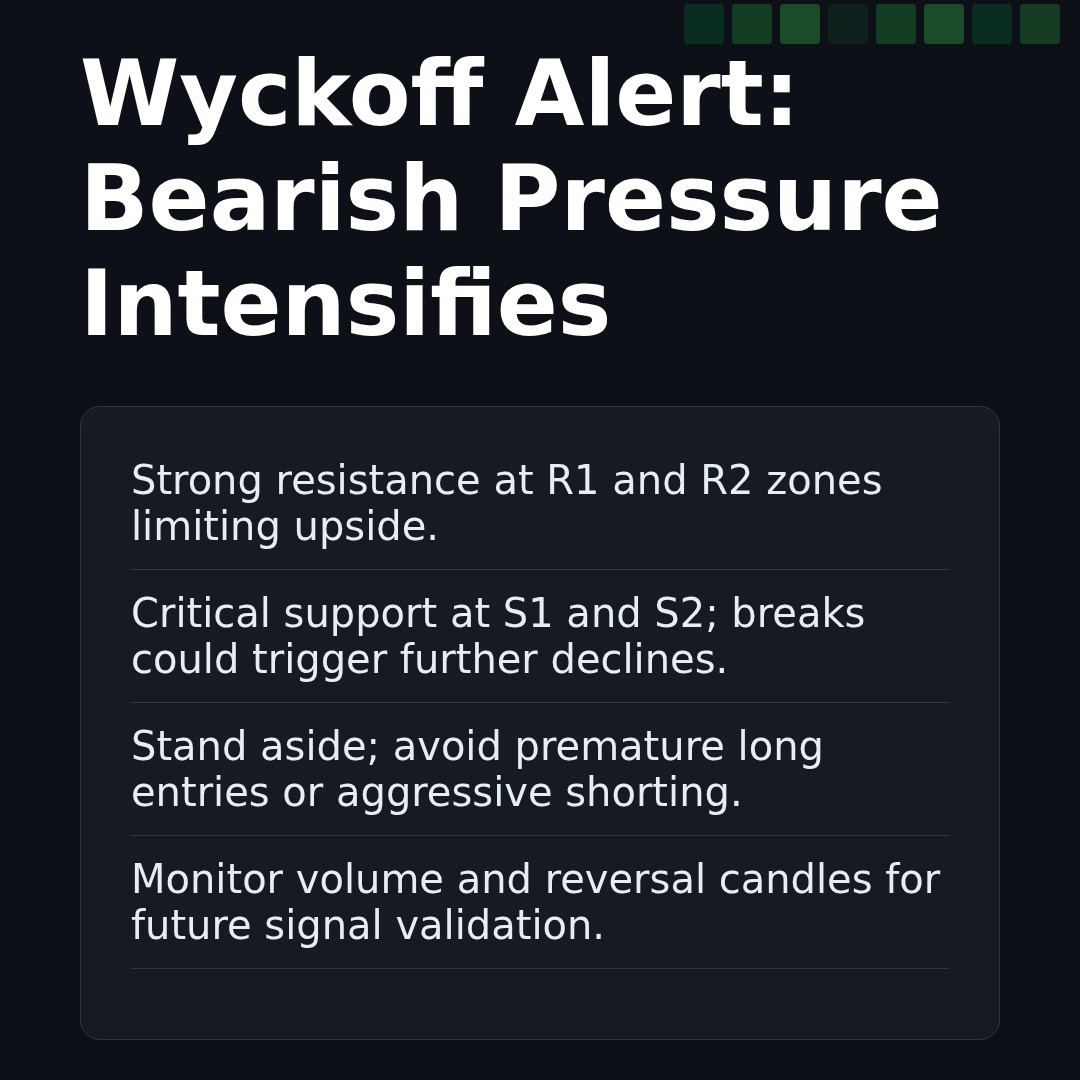 Wyckoff Alert: Bearish Pressure Intensifies

Strong resistance at R1 and R2 zones limiting upside.

Critical support at S1 and S2; breaks could trigger further declines.

Stand aside; avoid premature long entries or aggressive shorting.

Monitor volume and reversal candles for future signal validation.